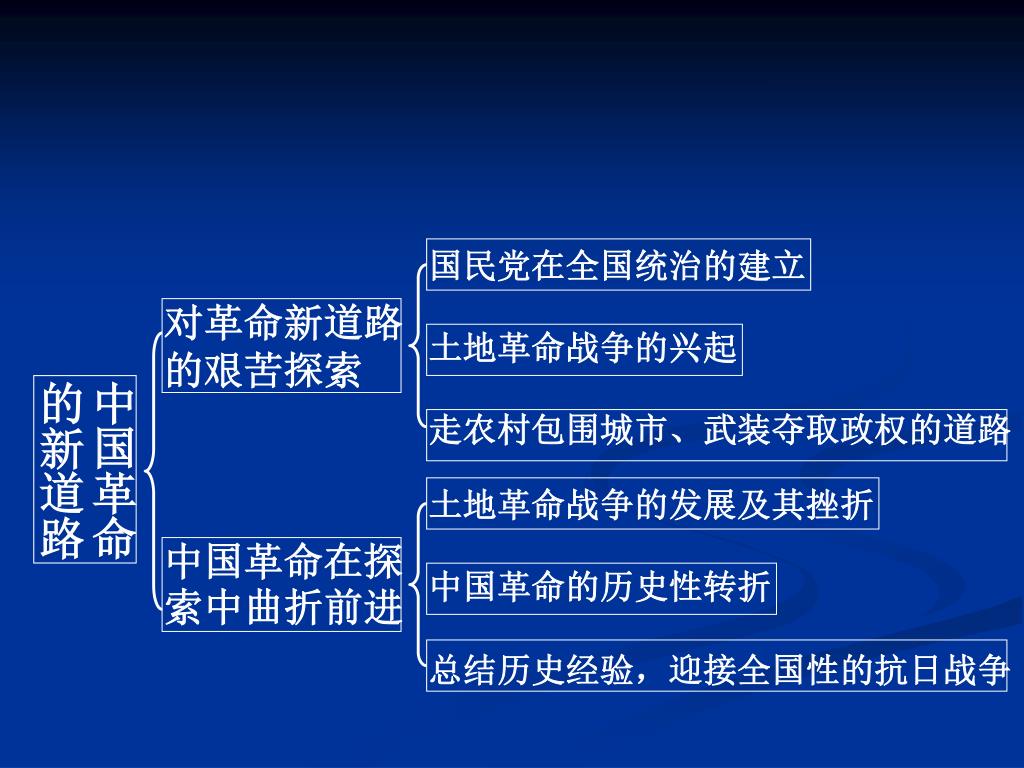 中国革命的新道路

对革命新道路的艰苦探索

国民党在全国统治的建立

土地革命战争的兴起

走农村包围城市、武装夺取政权的道路

中国革命在探索中曲折前进

土地革命战争的发展及其挫折

中国革命的历史性转折

总结历史经验，迎接全国性的抗日战争